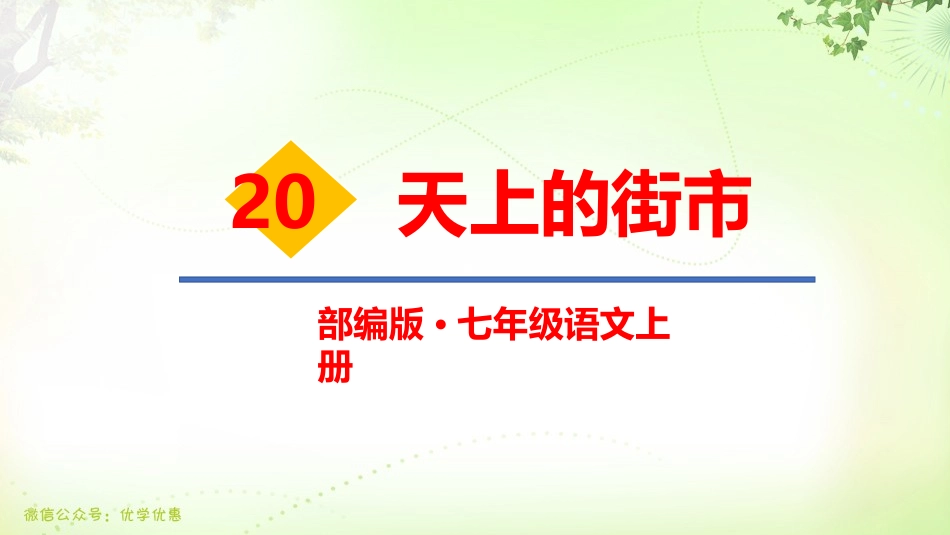 20 天上的街市

部编版·七年级语文上册

微信公众号：优学优惠